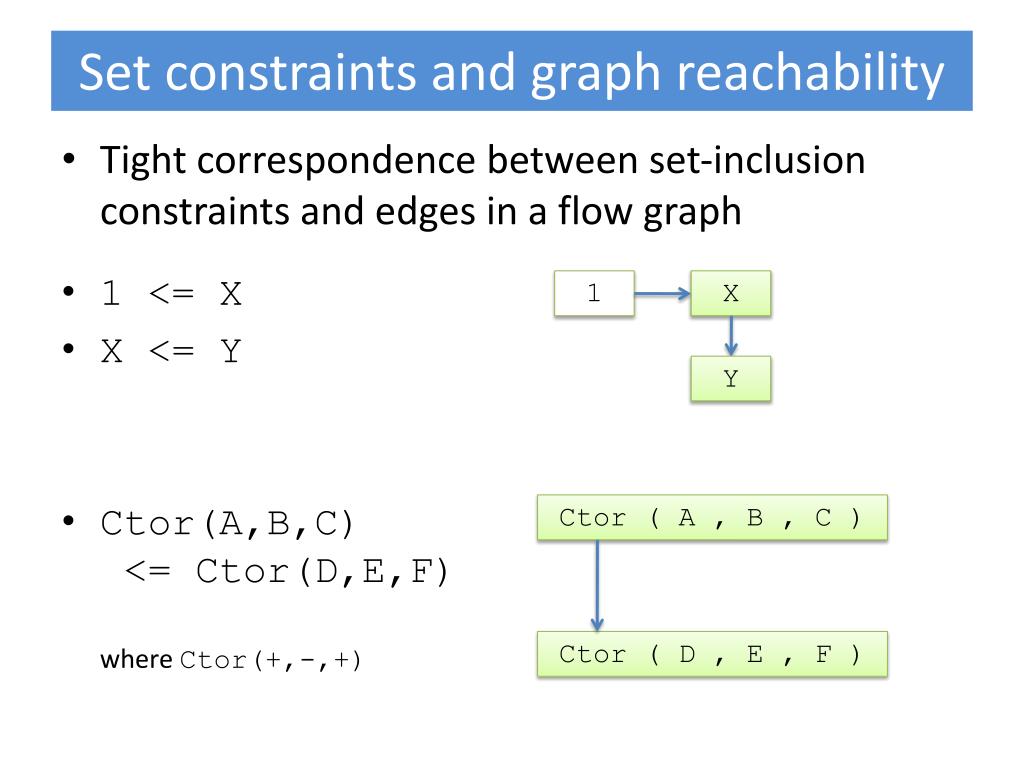 Set constraints and graph reachability

• Tight correspondence between set-inclusion constraints and edges in a flow graph

• 1 <= X
• X <= Y

1
X
Y

• Ctor(A,B,C) <= Ctor(D,E,F)

where Ctor(+,-,+)

Ctor ( A , B , C )
Ctor ( D , E , F )